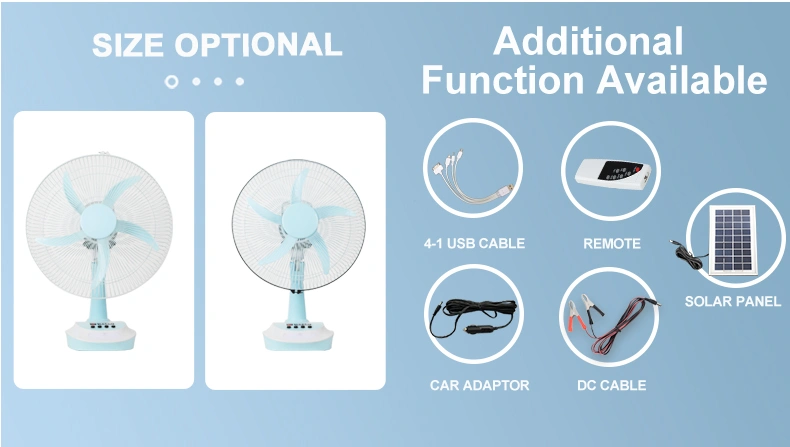 SIZE OPTIONAL

Additional Function Available

4-1 USB CABLE

REMOTE

SOLAR PANEL

CAR ADAPTOR

DC CABLE